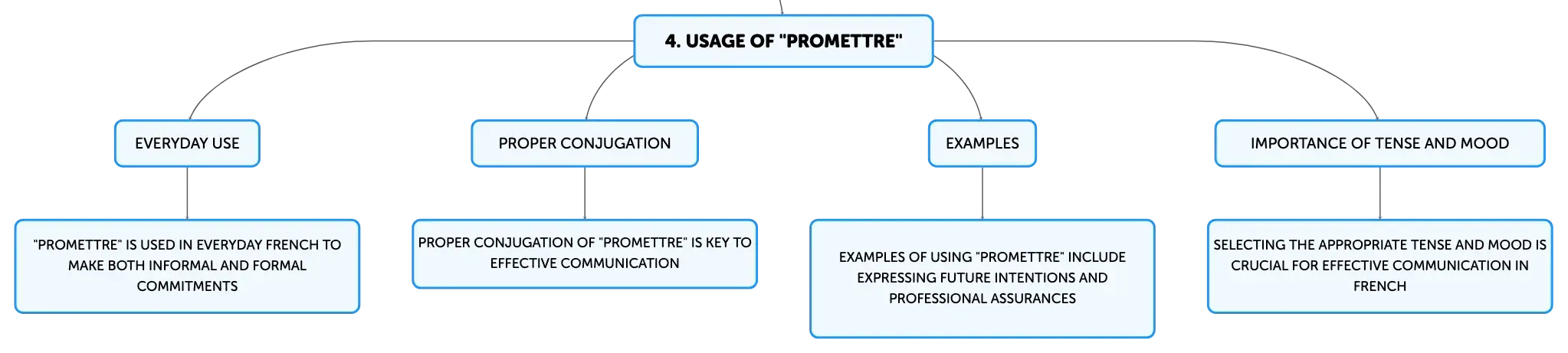 4. USAGE OF "PROMETTRE"

EVERYDAY USE

"PROMETTRE" IS USED IN EVERYDAY FRENCH TO MAKE BOTH INFORMAL AND FORMAL COMMITMENTS

PROPER CONJUGATION

PROPER CONJUGATION OF "PROMETTRE" IS KEY TO EFFECTIVE COMMUNICATION

EXAMPLES

EXAMPLES OF USING "PROMETTRE" INCLUDE EXPRESSING FUTURE INTENTIONS AND PROFESSIONAL ASSURANCES

IMPORTANCE OF TENSE AND MOOD

SELECTING THE APPROPRIATE TENSE AND MOOD IS CRUCIAL FOR EFFECTIVE COMMUNICATION IN FRENCH